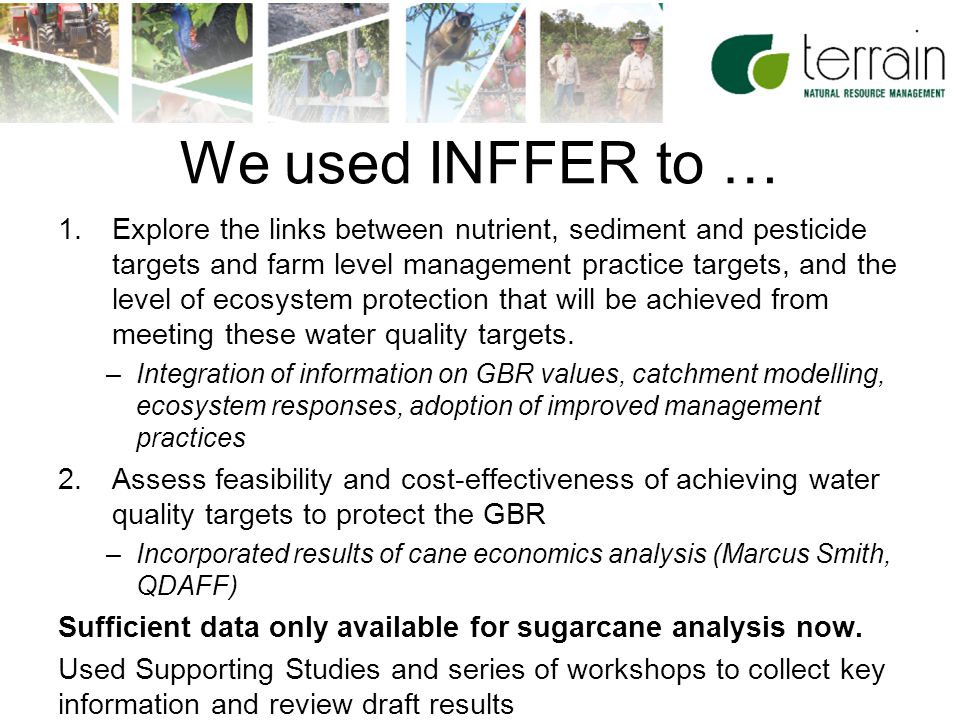 terrain
NATURAL RESOURCE MANAGEMENT

We used INFFER to …

1. Explore the links between nutrient, sediment and pesticide targets and farm level management practice targets, and the level of ecosystem protection that will be achieved from meeting these water quality targets.
– Integration of information on GBR values, catchment modelling, ecosystem responses, adoption of improved management practices

2. Assess feasibility and cost-effectiveness of achieving water quality targets to protect the GBR
– Incorporated results of cane economics analysis (Marcus Smith, QDAFF)

Sufficient data only available for sugarcane analysis now.

Used Supporting Studies and series of workshops to collect key information and review draft results